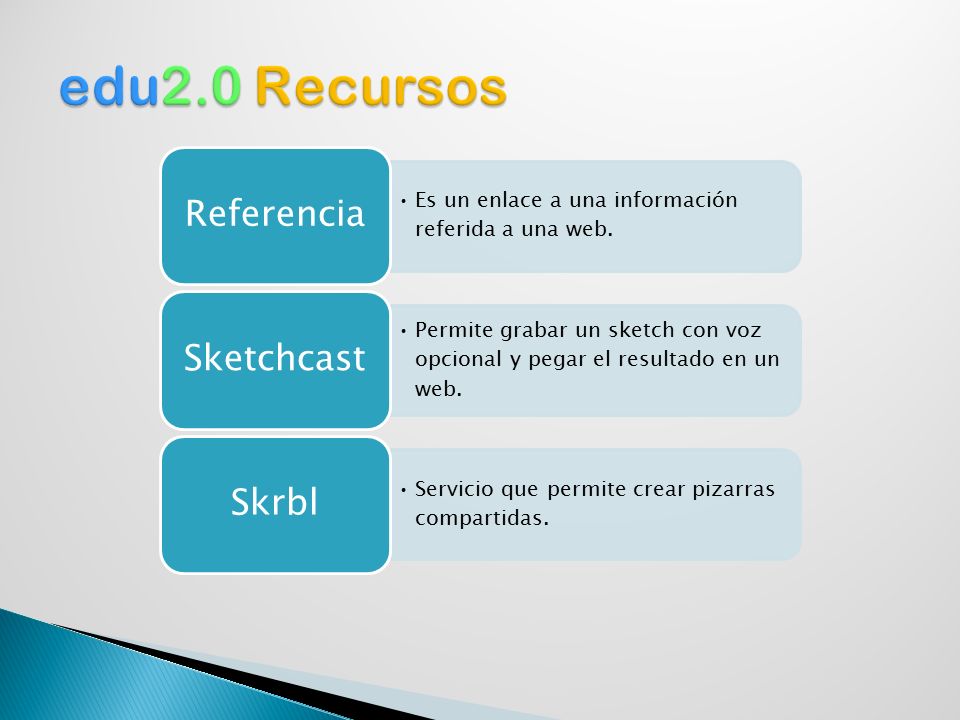 edu2.0 Recursos

Referencia

• Es un enlace a una información referida a una web.

Sketchcast

• Permite grabar un sketch con voz opcional y pegar el resultado en un web.

Skrbl

• Servicio que permite crear pizarras compartidas.